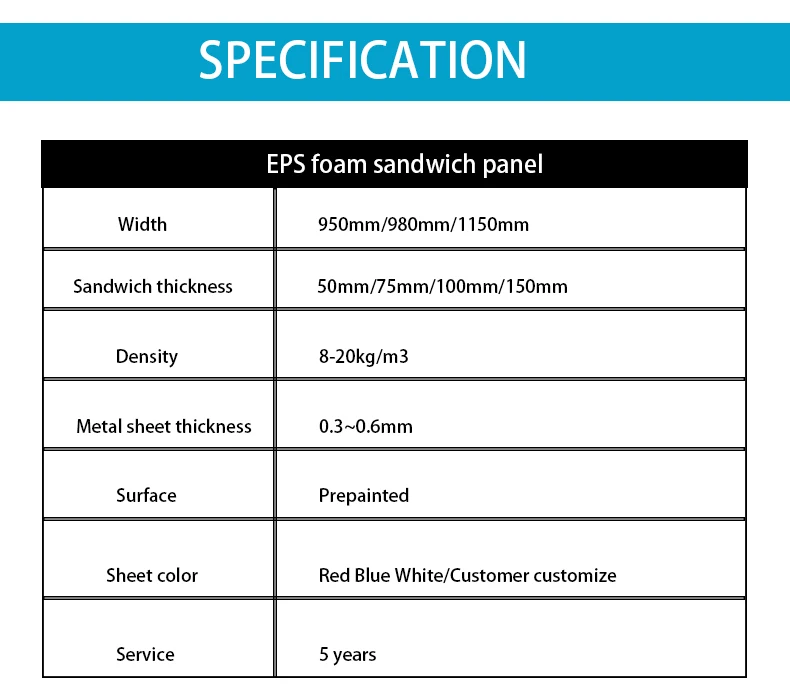 SPECIFICATION

| EPS foam sandwich panel | |
|---|---|
| Width | 950mm/980mm/1150mm |
| Sandwich thickness | 50mm/75mm/100mm/150mm |
| Density | 8-20kg/m3 |
| Metal sheet thickness | 0.3~0.6mm |
| Surface | Prepainted |
| Sheet color | Red Blue White/Customer customize |
| Service | 5 years |